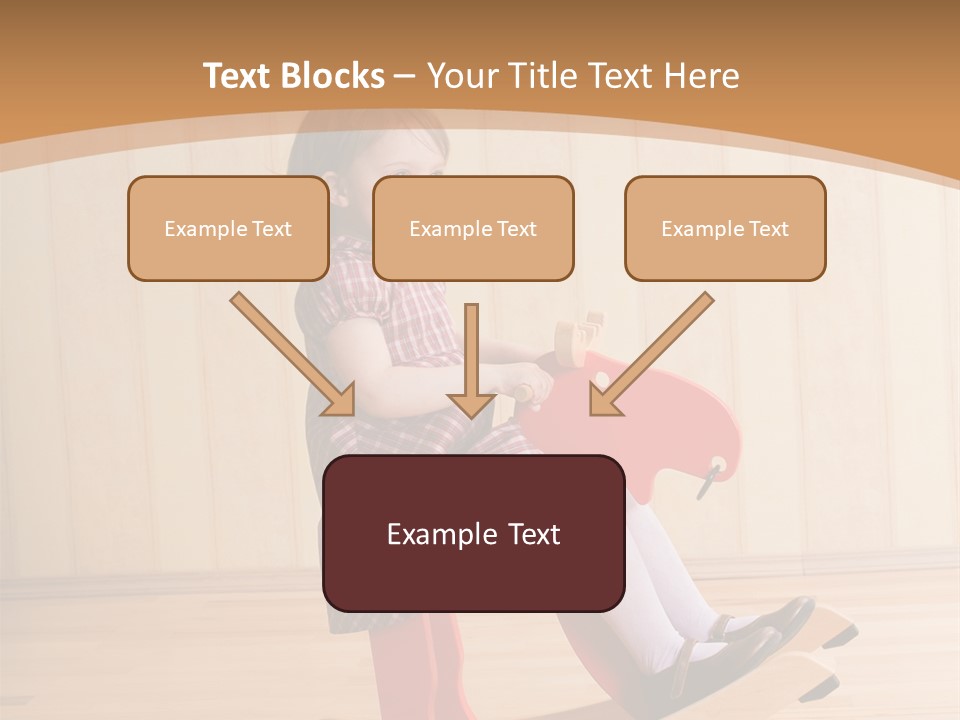 Text Blocks – Your Title Text Here

Example Text

Example Text

Example Text

Example Text